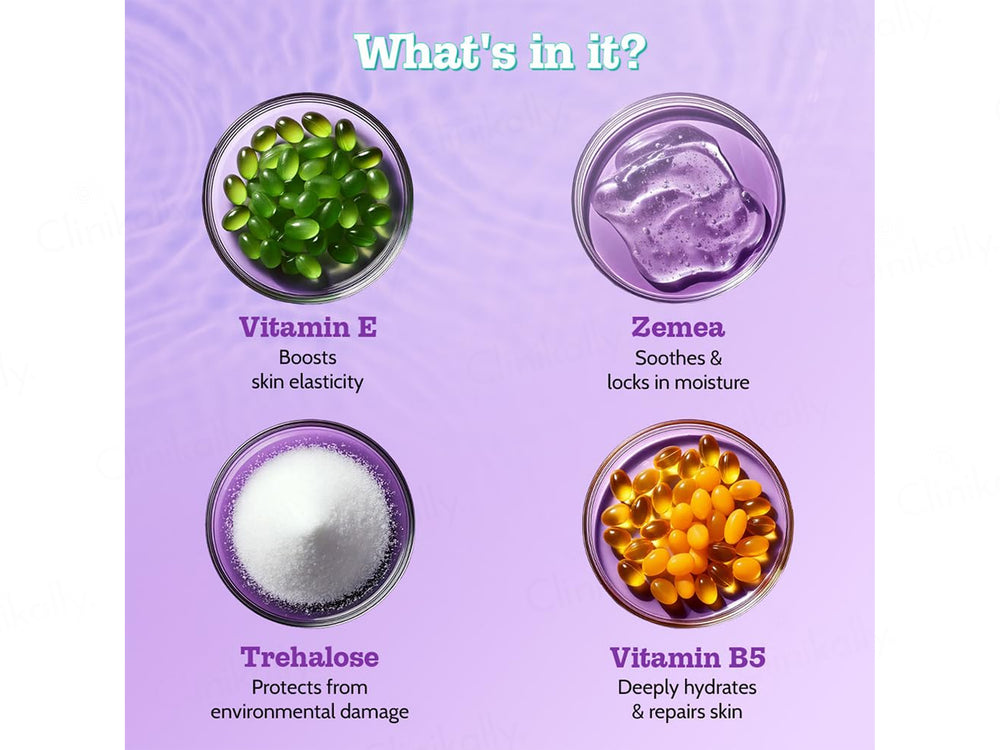 What's in it?

Vitamin E
Boosts skin elasticity

Zemea
Soothes & locks in moisture

Trehalose
Protects from environmental damage

Vitamin B5
Deeply hydrates & repairs skin

Clinikally